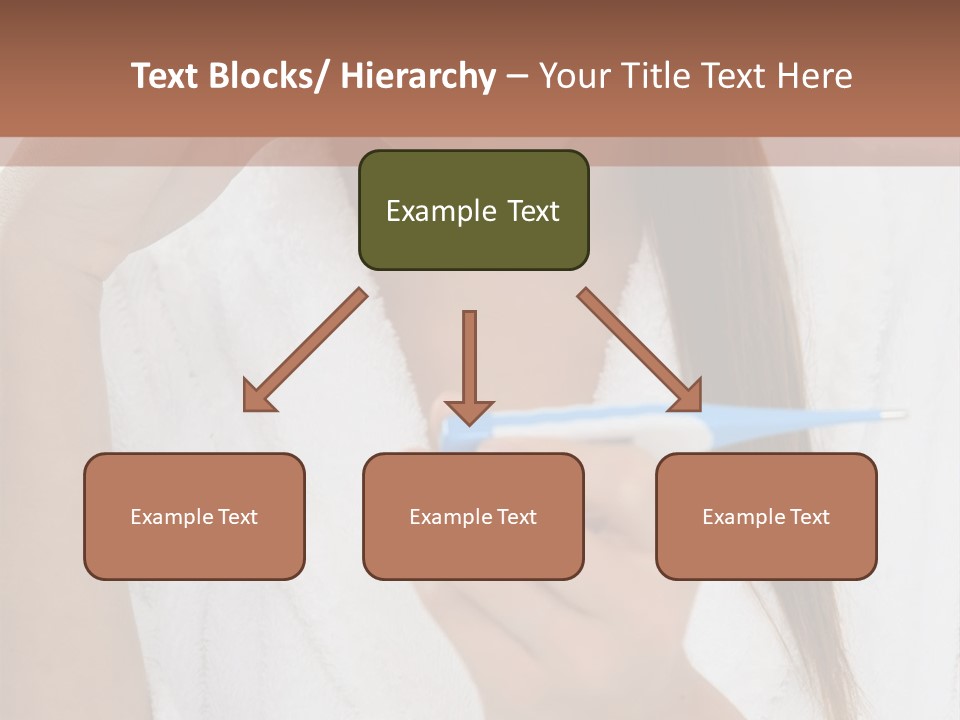 Text Blocks/ Hierarchy – Your Title Text Here

Example Text

Example Text

Example Text

Example Text